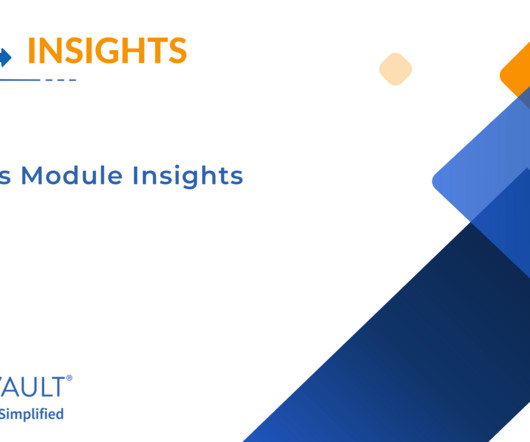 INSIGHTS

s Module Insights

VAULT®
Simplified